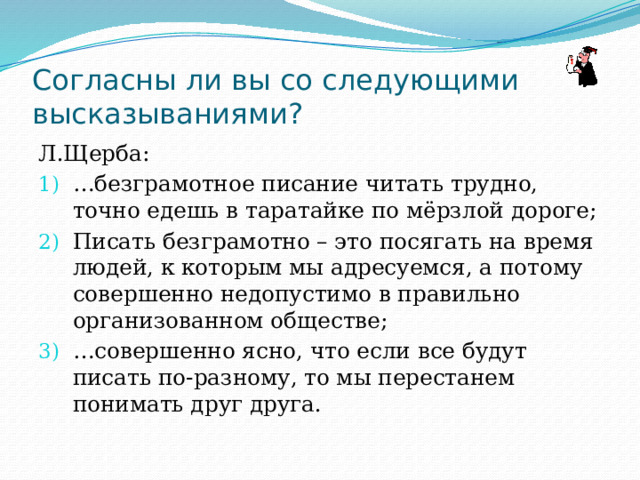 Согласны ли вы со следующими высказываниями?

Л.Щерба:

1) …безграмотное писание читать трудно, точно едешь в таратайке по мёрзлой дороге;
2) Писать безграмотно – это посягать на время людей, к которым мы адресуемся, а потому совершенно недопустимо в правильно организованном обществе;
3) …совершенно ясно, что если все будут писать по-разному, то мы перестанем понимать друг друга.